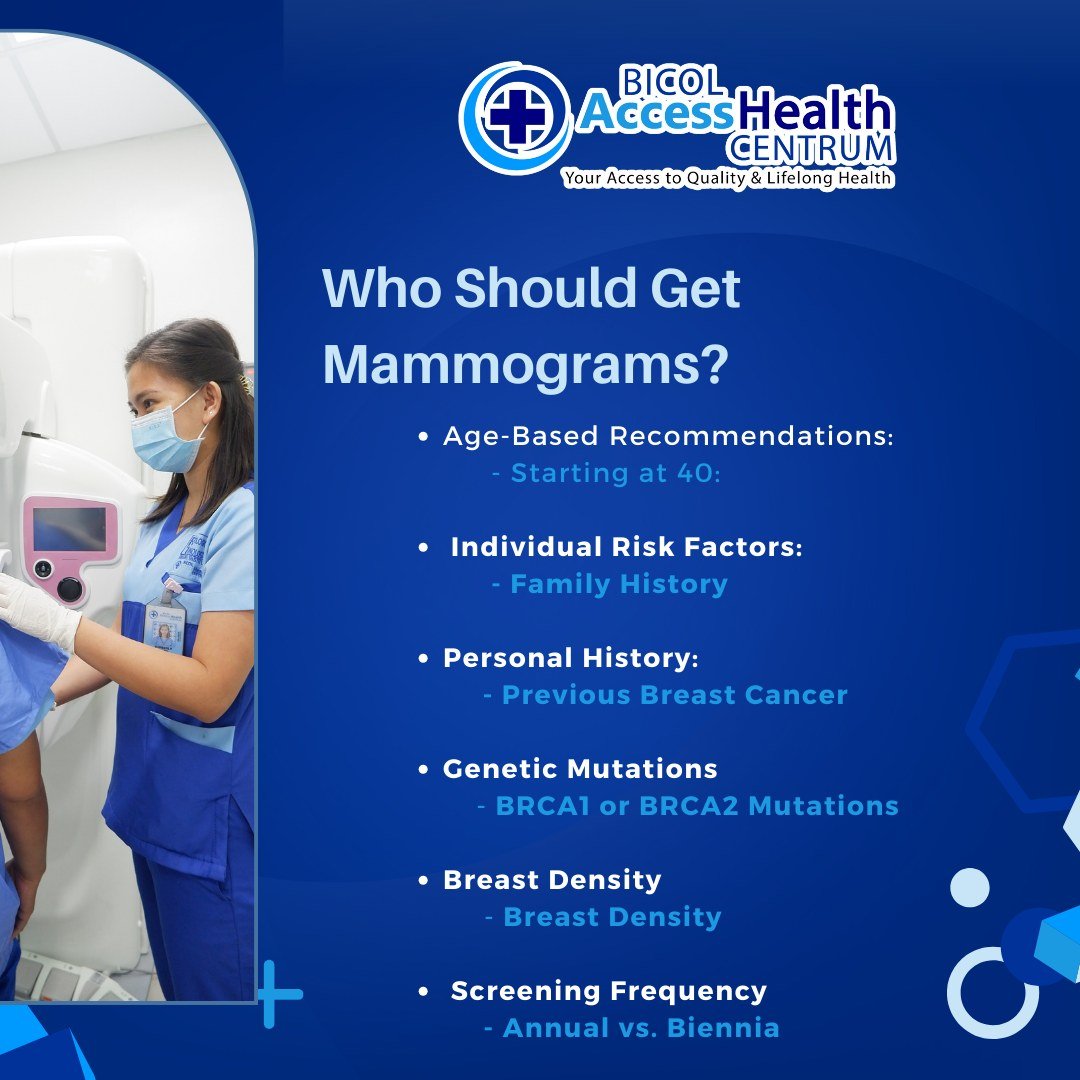 BICOL
Access Health
CENTRUM
Your Access to Quality & Lifelong Health

Who Should Get Mammograms?

• Age-Based Recommendations:
- Starting at 40:

• Individual Risk Factors:
- Family History

• Personal History:
- Previous Breast Cancer

• Genetic Mutations
- BRCA1 or BRCA2 Mutations

• Breast Density
- Breast Density

• Screening Frequency
- Annual vs. Biennia